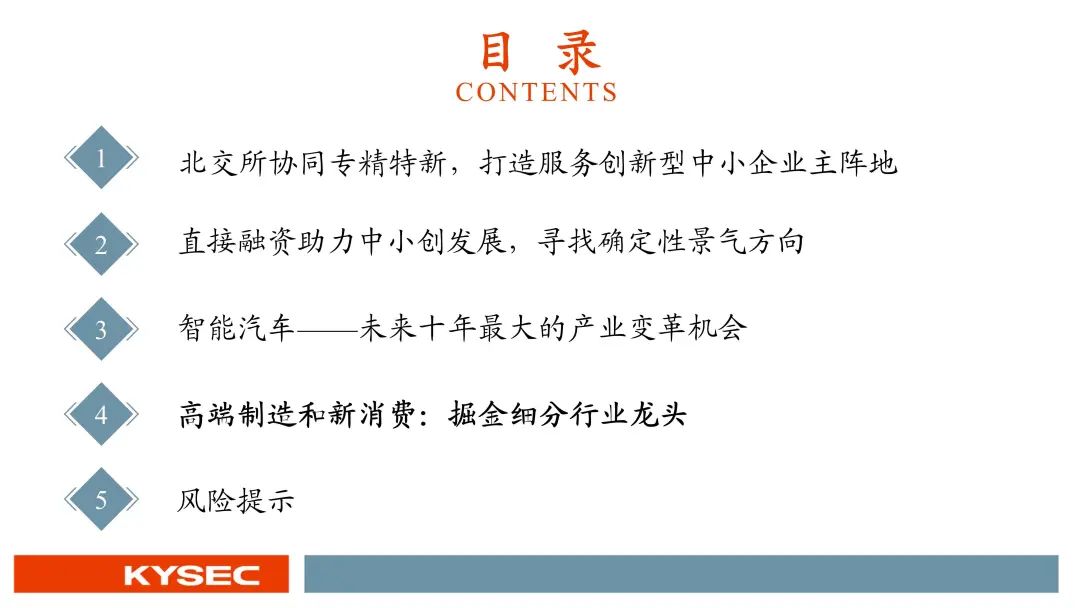 目 录
CONTENTS

1 北交所协同专精特新，打造服务创新型中小企业主阵地

2 直接融资助力中小创发展，寻找确定性景气方向

3 智能汽车——未来十年最大的产业变革机会

4 高端制造和新消费：掘金细分行业龙头

5 风险提示

KYSEC